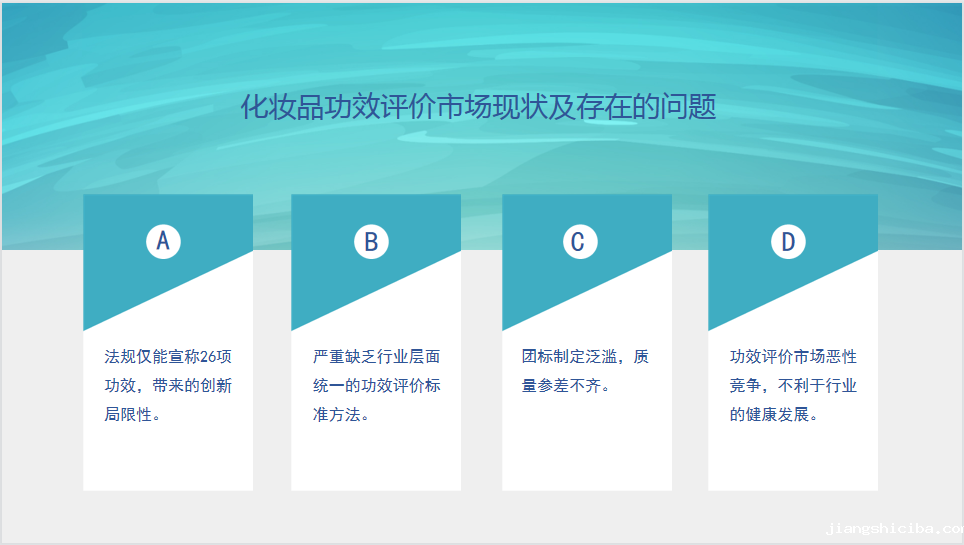 化妆品功效评价市场现状及存在的问题

A

法规仅能宣称26项功效，带来的创新局限性。

B

严重缺乏行业层面统一的功效评价标准方法。

C

团标制定泛滥，质量参差不齐。

D

功效评价市场恶性竞争，不利于行业的健康发展。

jiangshiciba.com